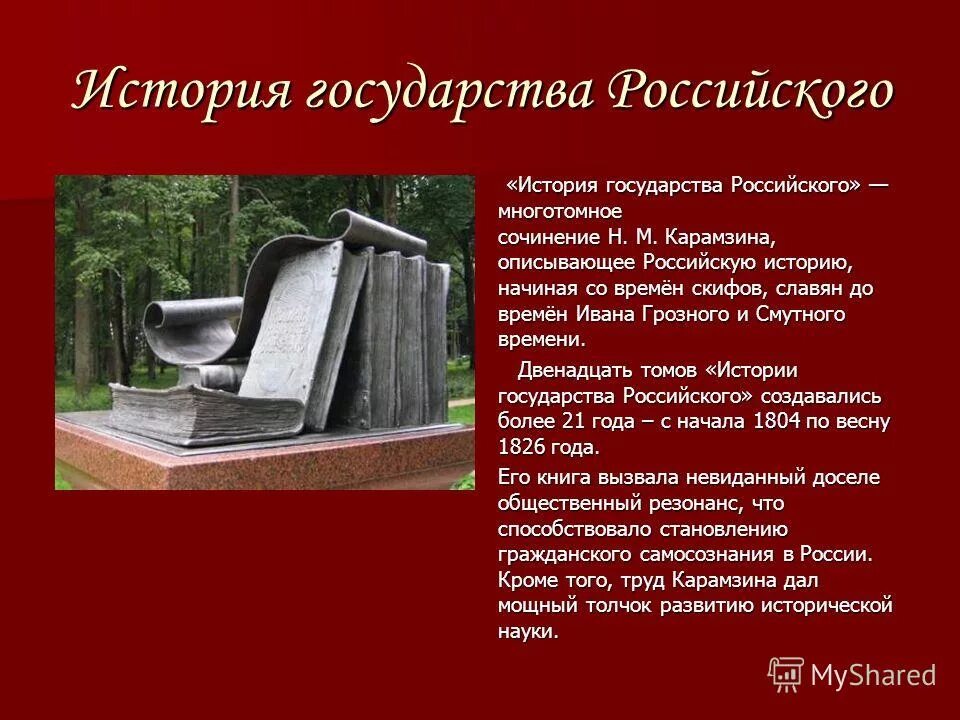 История государства Российского

«История государства Российского» — многотомное сочинение Н. М. Карамзина, описывающее Российскую историю, начиная со времён скифов, славян до времён Ивана Грозного и Смутного времени.

Двенадцать томов «Истории государства Российского» создавались более 21 года – с начала 1804 по весну 1826 года.

Его книга вызвала невиданный доселе общественный резонанс, что способствовало становлению гражданского самосознания в России. Кроме того, труд Карамзина дал мощный толчок развитию исторической науки.

MyShared